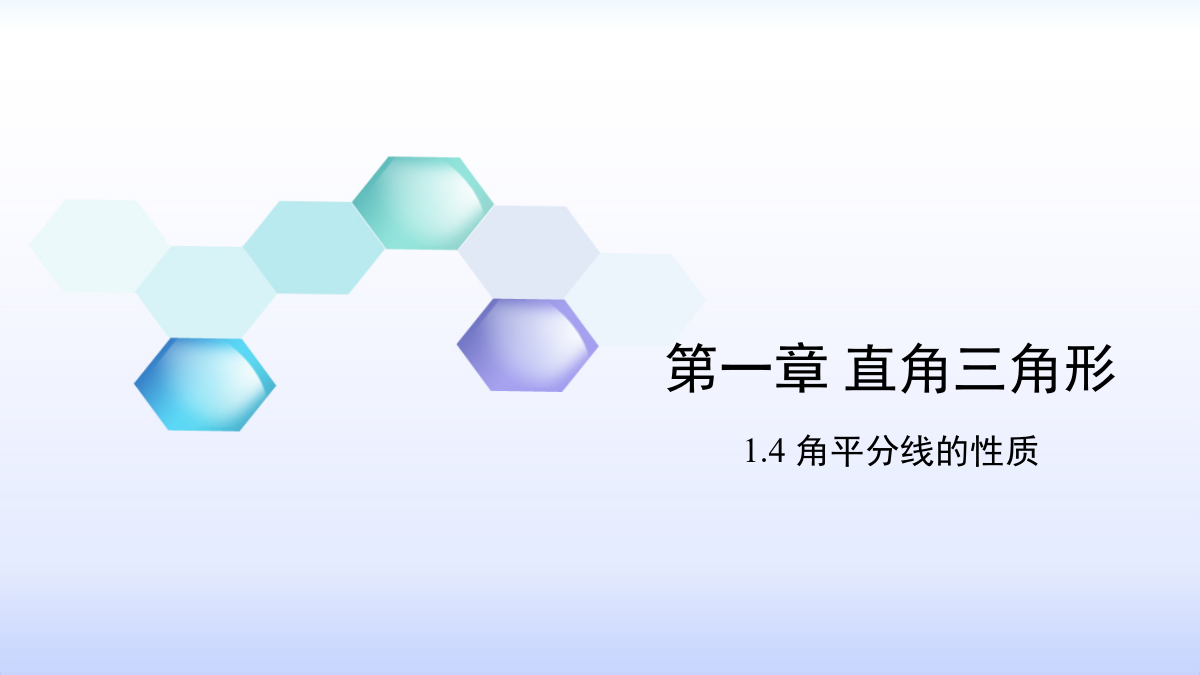 第一章 直角三角形

1.4 角平分线的性质